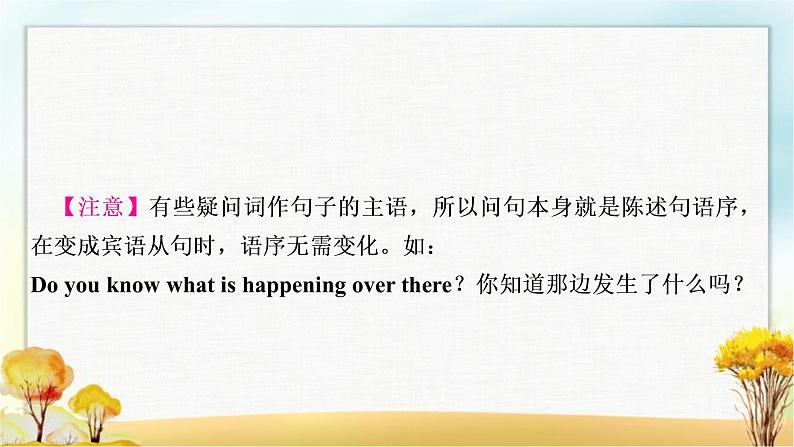 【注意】有些疑问词作句子的主语，所以问句本身就是陈述句语序，在变成宾语从句时，语序无需变化。如：

Do you know what is happening over there？你知道那边发生了什么吗？